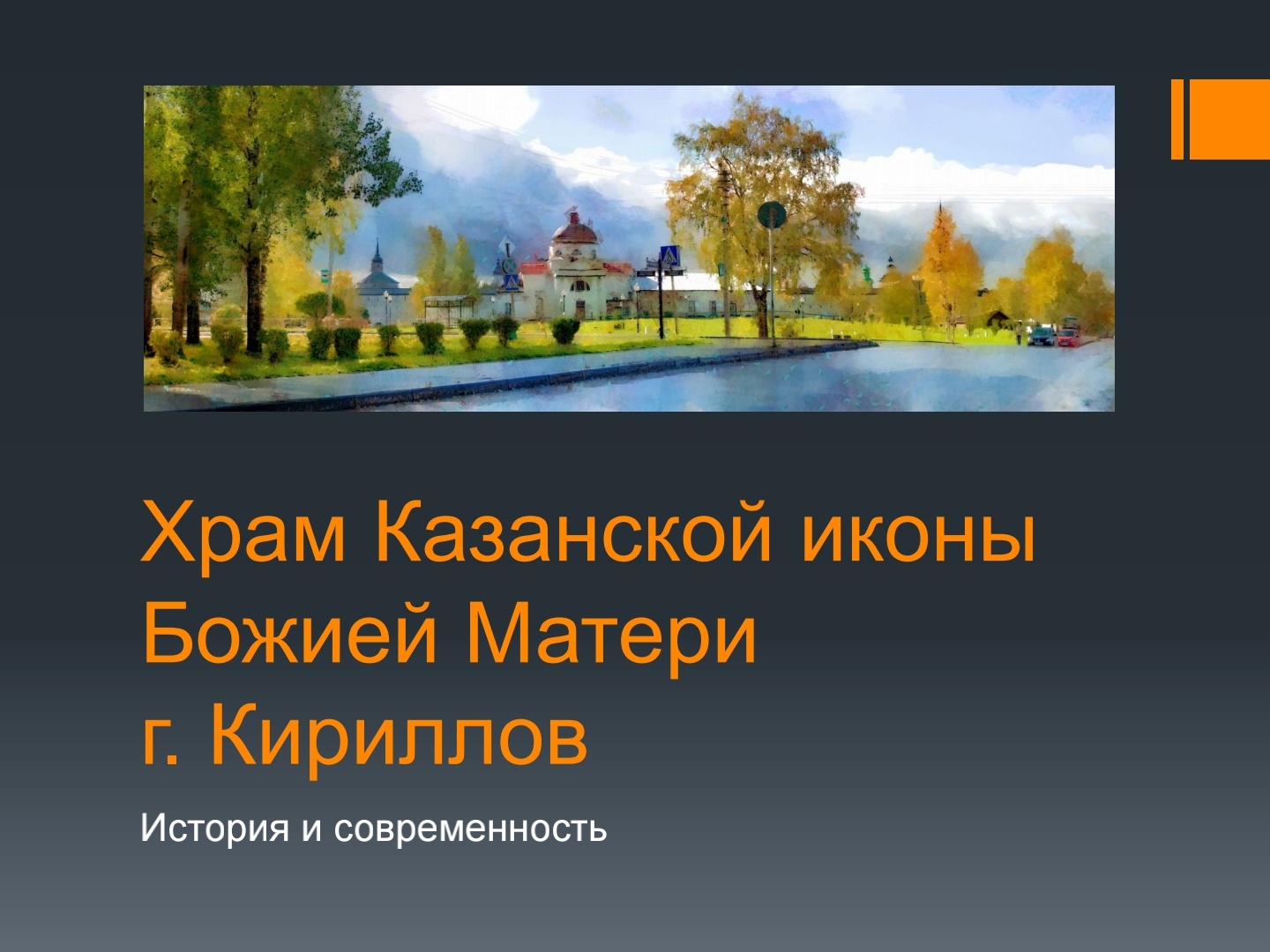 Храм Казанской иконы Божией Матери
г. Кириллов

История и современность